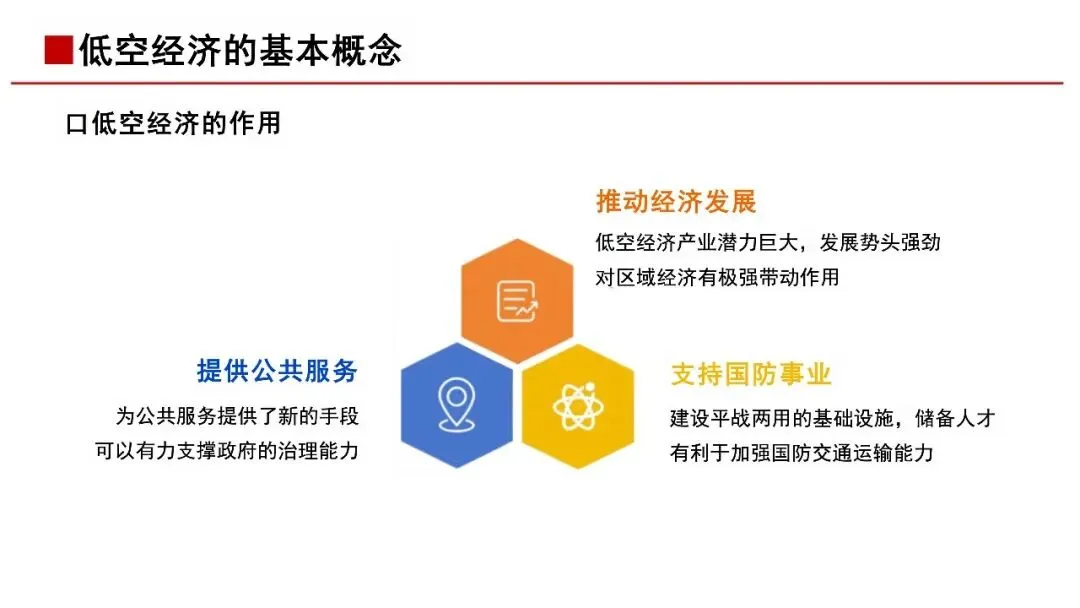 低空经济的基本概念

口低空经济的作用

推动经济发展

低空经济产业潜力巨大，发展势头强劲
对区域经济有极强带动作用

提供公共服务

为公共服务提供了新的手段
可以有力支撑政府的治理能力

支持国防事业

建设平战两用的基础设施，储备人才
有利于加强国防交通运输能力